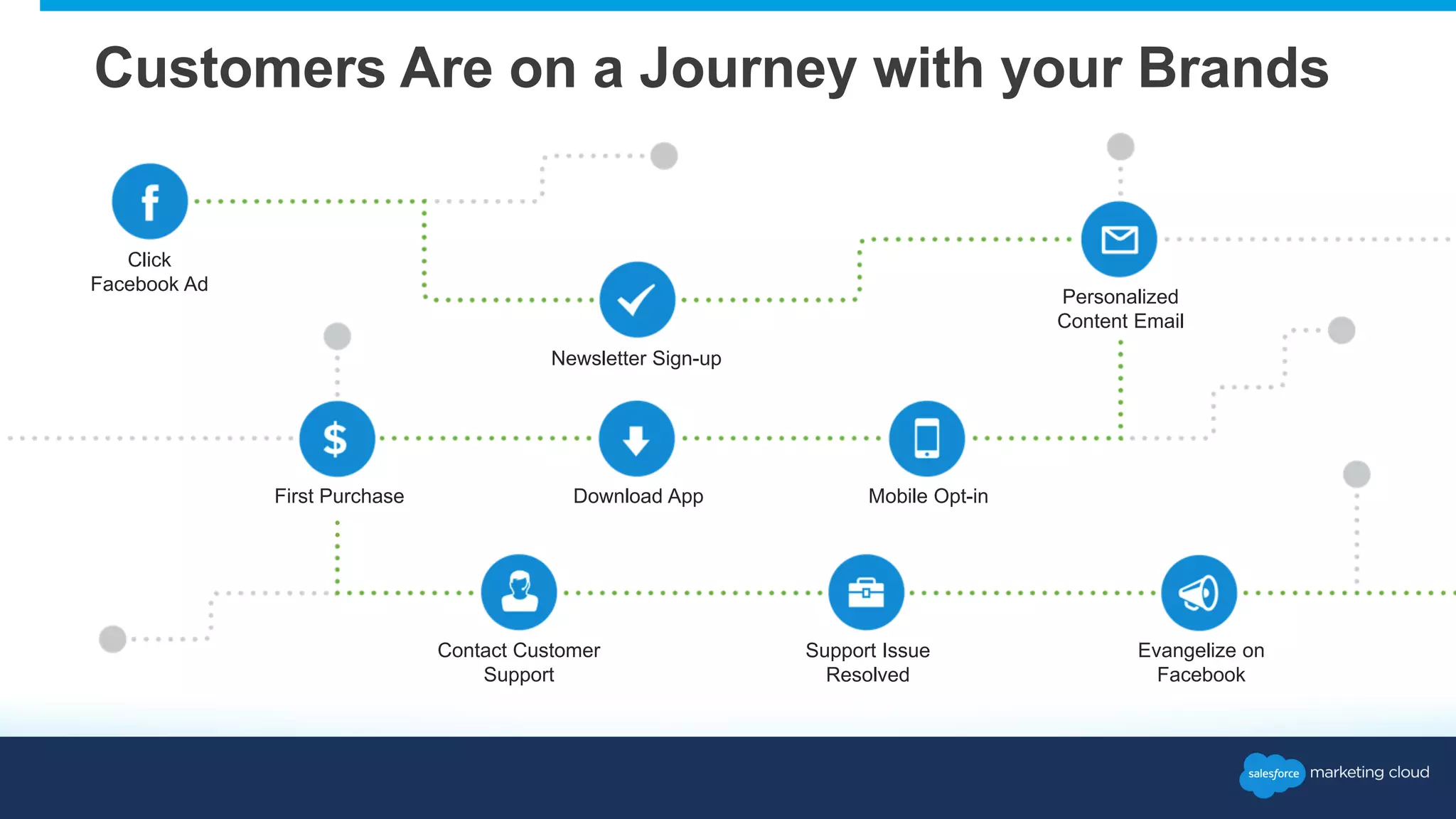 Customers Are on a Journey with your Brands

Click Facebook Ad

Newsletter Sign-up

Personalized Content Email

First Purchase

Download App

Mobile Opt-in

Contact Customer Support

Support Issue Resolved

Evangelize on Facebook

salesforce marketing cloud